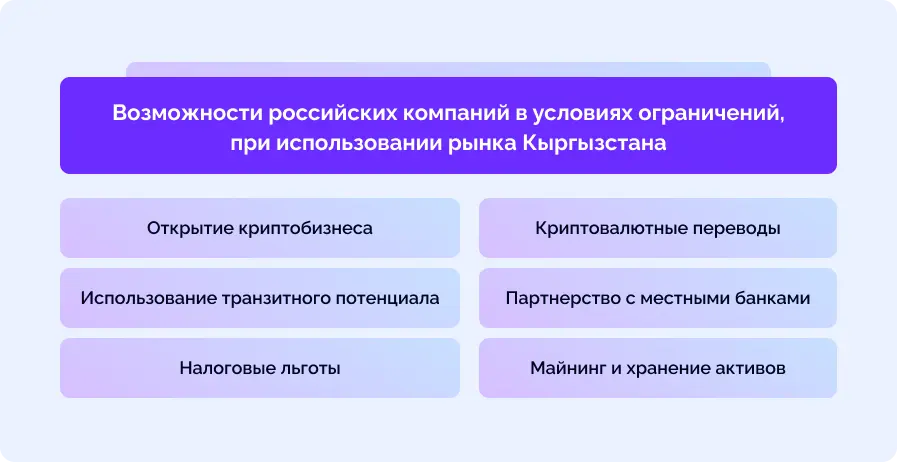 Возможности российских компаний в условиях ограничений, при использовании рынка Кыргызстана

Открытие криптобизнеса

Использование транзитного потенциала

Налоговые льготы

Криптовалютные переводы

Партнерство с местными банками

Майнинг и хранение активов